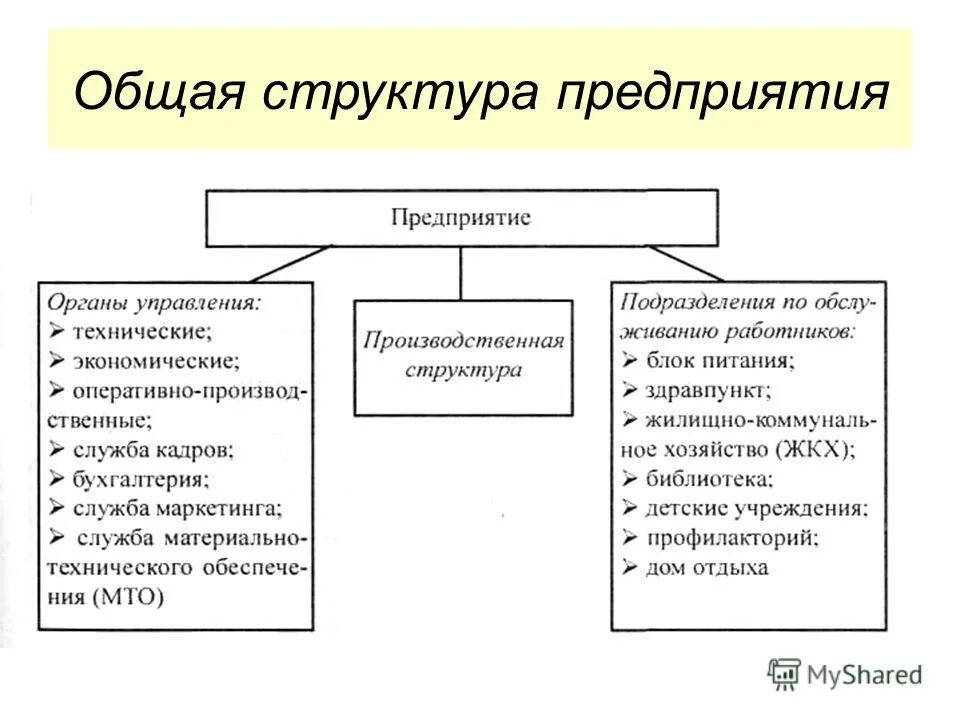 Общая структура предприятия

Предприятие

Органы управления:
➢ технические;
➢ экономические;
➢ оперативно-производственные;
➢ служба кадров;
➢ бухгалтерия;
➢ служба маркетинга;
➢ служба материально-технического обеспечения (МТО)

Производственная структура

Подразделения по обслуживанию работников:
➢ блок питания;
➢ здравпункт;
➢ жилищно-коммунальное хозяйство (ЖКХ);
➢ библиотека;
➢ детские учреждения;
➢ профилакторий;
➢ дом отдыха

MyShared